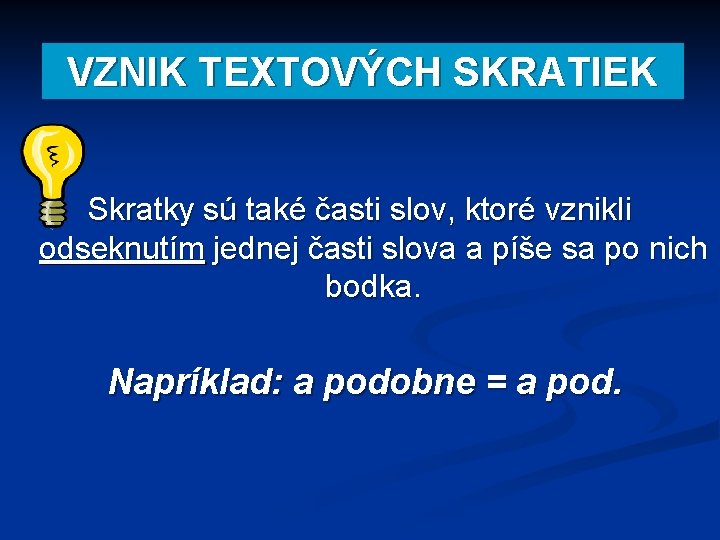 VZNIK TEXTOVÝCH SKRATIEK

Skratky sú také časti slov, ktoré vznikli odseknutím jednej časti slova a píše sa po nich bodka.

Napríklad: a podobne = a pod.